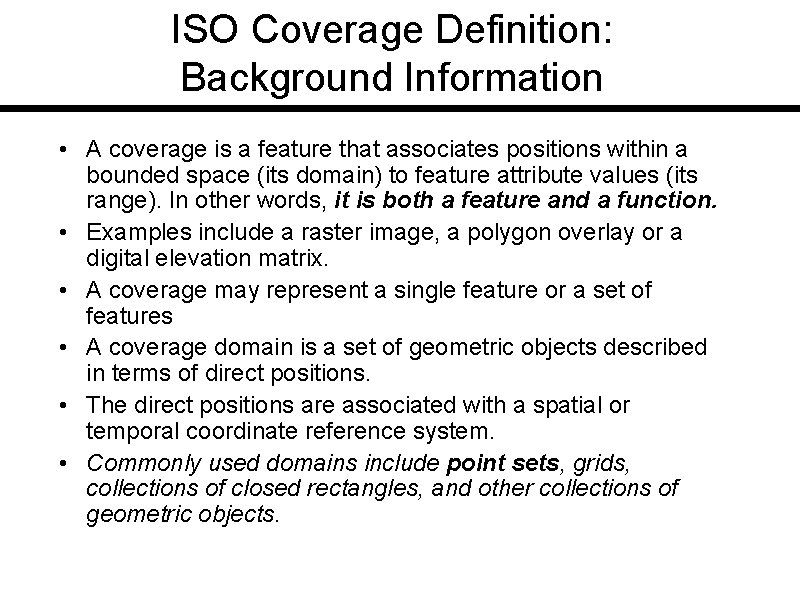 ISO Coverage Definition: Background Information

• A coverage is a feature that associates positions within a bounded space (its domain) to feature attribute values (its range). In other words, it is both a feature and a function.
• Examples include a raster image, a polygon overlay or a digital elevation matrix.
• A coverage may represent a single feature or a set of features
• A coverage domain is a set of geometric objects described in terms of direct positions.
• The direct positions are associated with a spatial or temporal coordinate reference system.
• Commonly used domains include point sets, grids, collections of closed rectangles, and other collections of geometric objects.